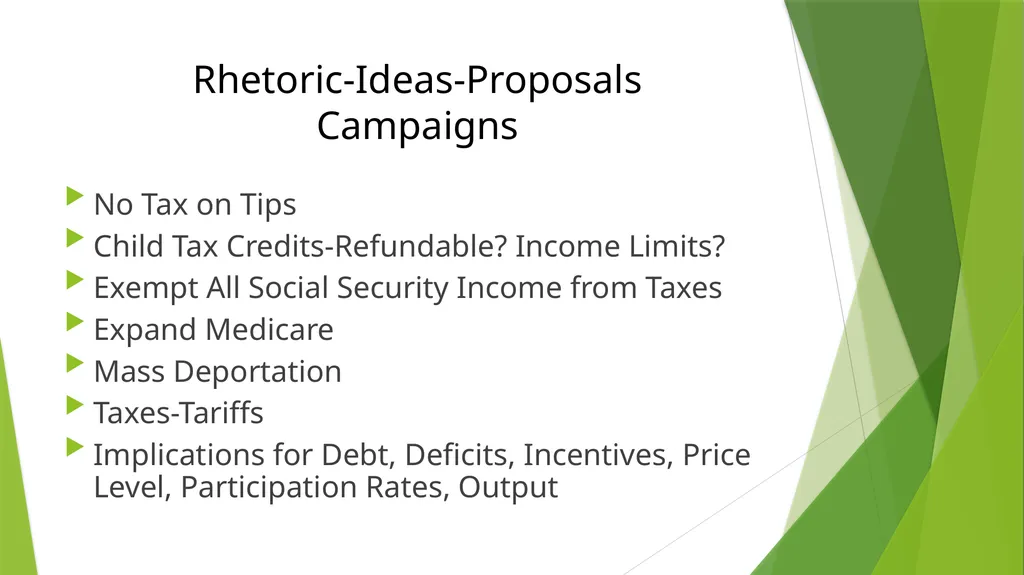 Rhetoric-Ideas-Proposals
Campaigns

No Tax on Tips
Child Tax Credits-Refundable? Income Limits?
Exempt All Social Security Income from Taxes
Expand Medicare
Mass Deportation
Taxes-Tariffs
Implications for Debt, Deficits, Incentives, Price Level, Participation Rates, Output